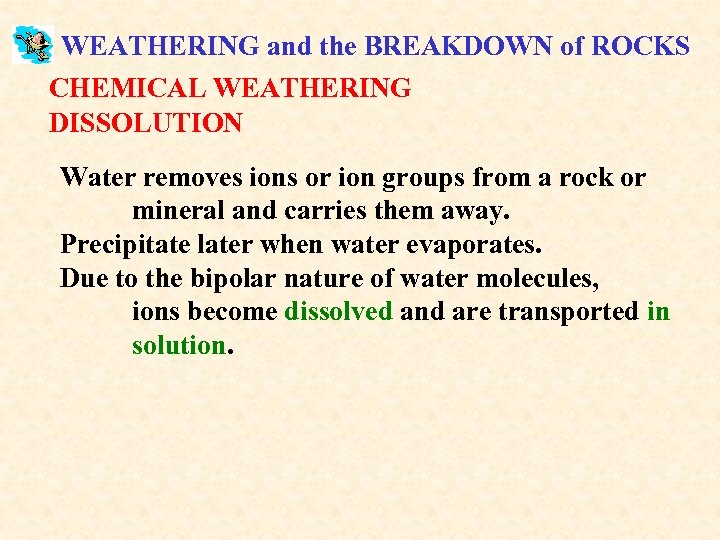 WEATHERING and the BREAKDOWN of ROCKS

CHEMICAL WEATHERING
DISSOLUTION

Water removes ions or ion groups from a rock or mineral and carries them away.
Precipitate later when water evaporates.
Due to the bipolar nature of water molecules, ions become dissolved and are transported in solution.